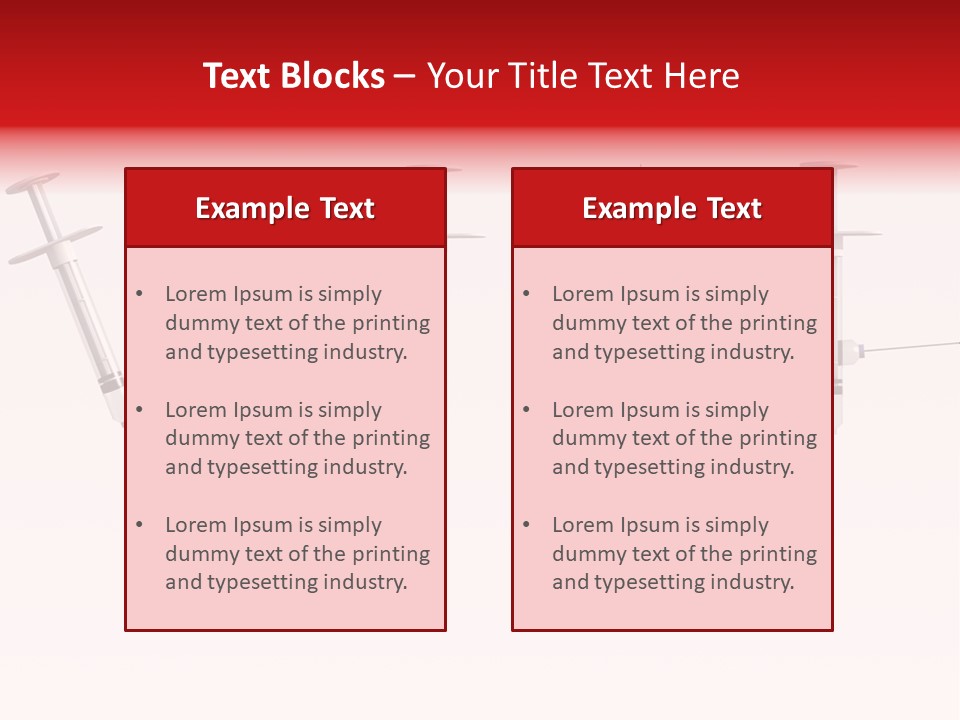 Text Blocks – Your Title Text Here

Example Text

• Lorem Ipsum is simply dummy text of the printing and typesetting industry.

• Lorem Ipsum is simply dummy text of the printing and typesetting industry.

• Lorem Ipsum is simply dummy text of the printing and typesetting industry.

Example Text

• Lorem Ipsum is simply dummy text of the printing and typesetting industry.

• Lorem Ipsum is simply dummy text of the printing and typesetting industry.

• Lorem Ipsum is simply dummy text of the printing and typesetting industry.